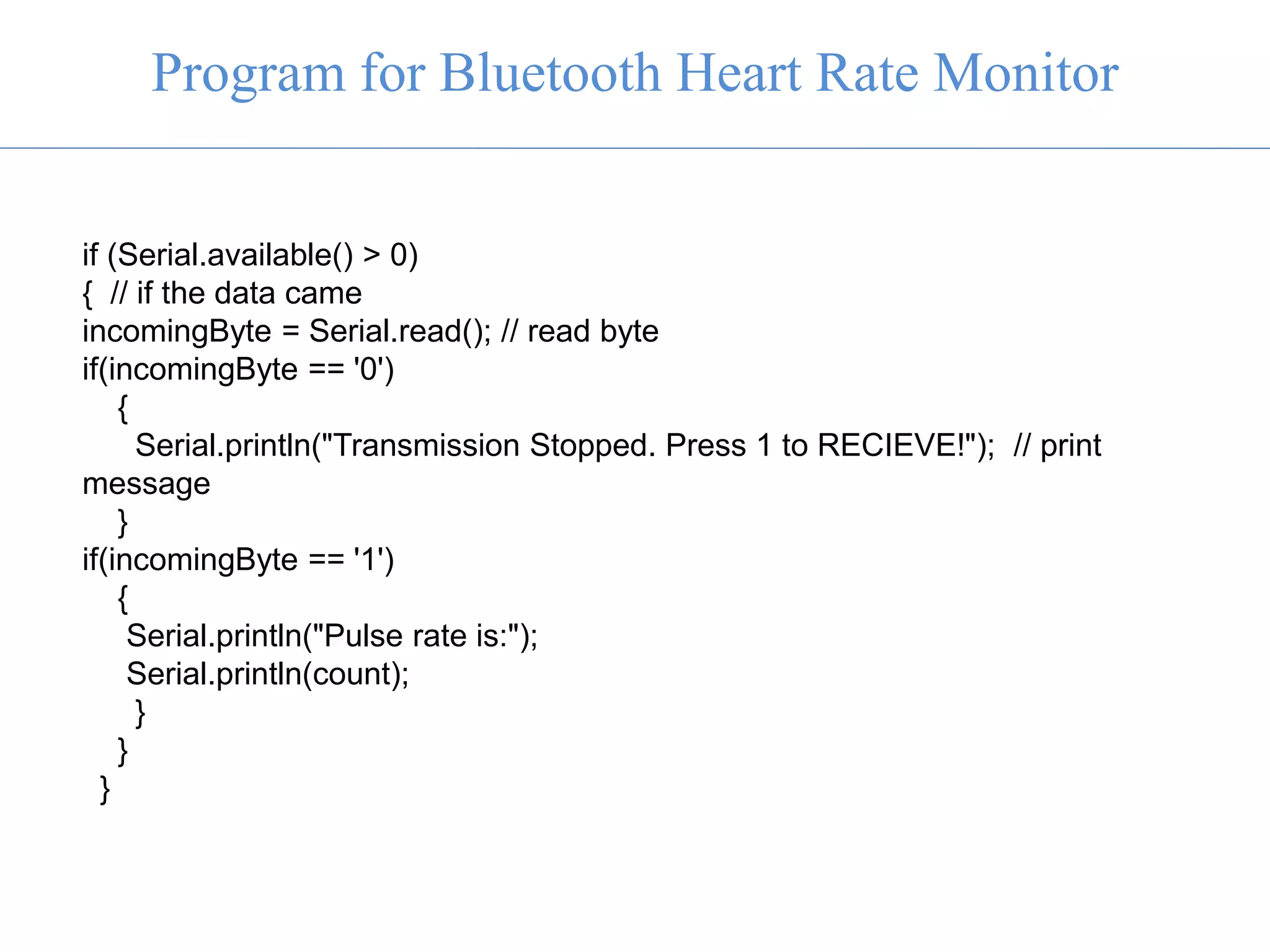 Program for Bluetooth Heart Rate Monitor

if (Serial.available() > 0)
{ // if the data came
incomingByte = Serial.read(); // read byte
if(incomingByte == '0')
{
Serial.println("Transmission Stopped. Press 1 to RECIEVE!"); // print message
}
if(incomingByte == '1')
{
Serial.println("Pulse rate is:");
Serial.println(count);
}
}
}